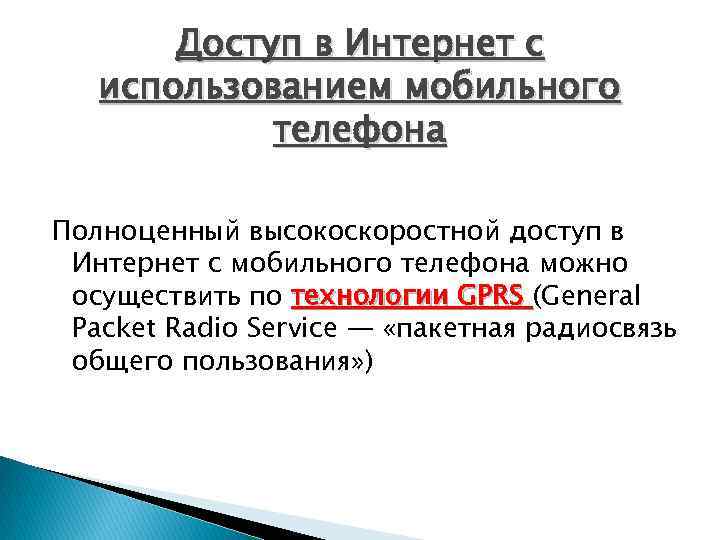 Доступ в Интернет с использованием мобильного телефона

Полноценный высокоскоростной доступ в Интернет с мобильного телефона можно осуществить по технологии GPRS (General Packet Radio Service — «пакетная радиосвязь общего пользования»)